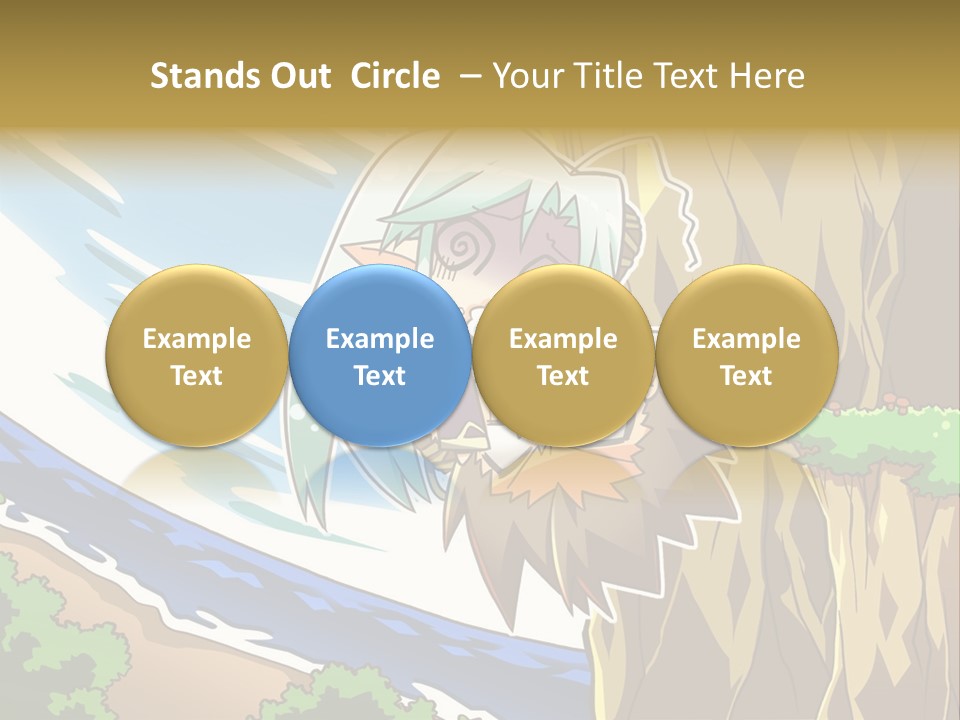 Stands Out Circle – Your Title Text Here

Example Text

Example Text

Example Text

Example Text